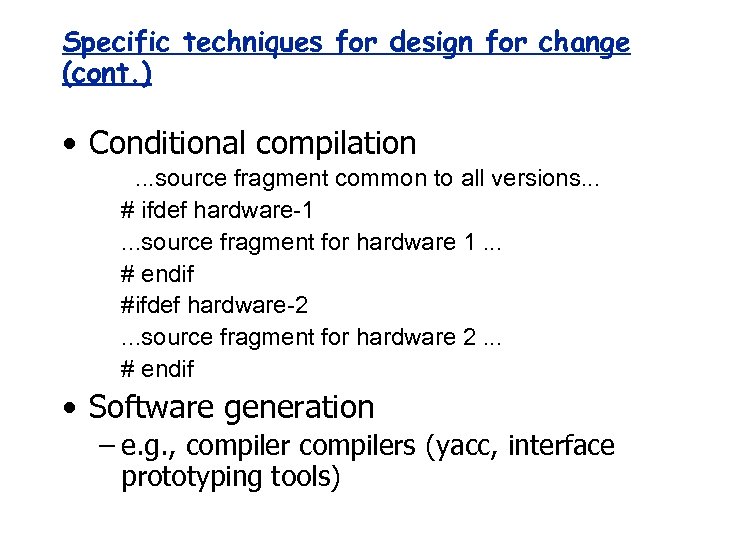 Specific techniques for design for change (cont.)

• Conditional compilation

...source fragment common to all versions...

# ifdef hardware-1

...source fragment for hardware 1 ...

# endif

#ifdef hardware-2

...source fragment for hardware 2 ...

# endif

• Software generation

– e.g., compiler compilers (yacc, interface prototyping tools)